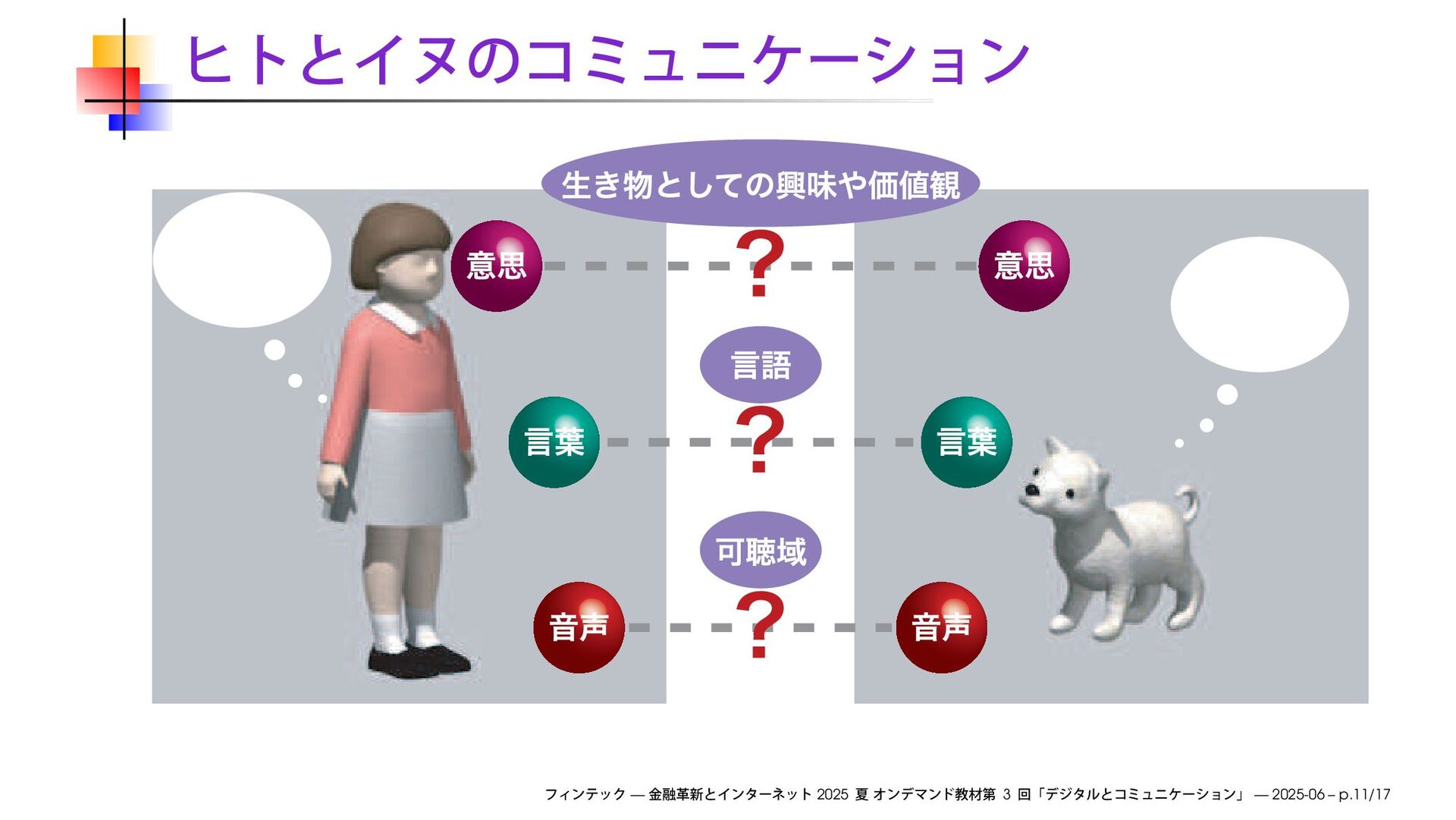 ヒトとイヌのコミュニケーション

生き物としての興味や価値観

意思 ? 意思

言語

言葉 ? 言葉

可聴域

音声 ? 音声

フィンテック — 金融革新とインターネット 2025 夏 オンデマンド教材第 3 回「デジタルとコミュニケーション」 — 2025-06 – p.11/17